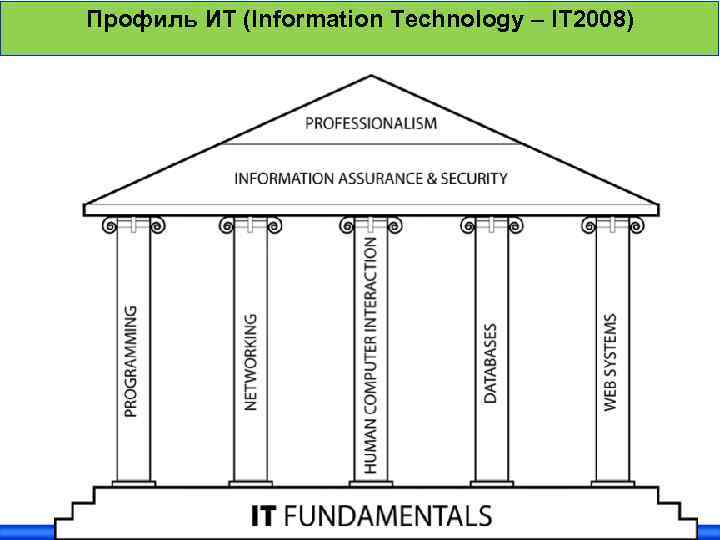 Профиль ИТ (Information Technology – IT2008)

PROFESSIONALISM

INFORMATION ASSURANCE & SECURITY

PROGRAMMING

NETWORKING

HUMAN COMPUTER INTERACTION

DATABASES

WEB SYSTEMS

IT FUNDAMENTALS